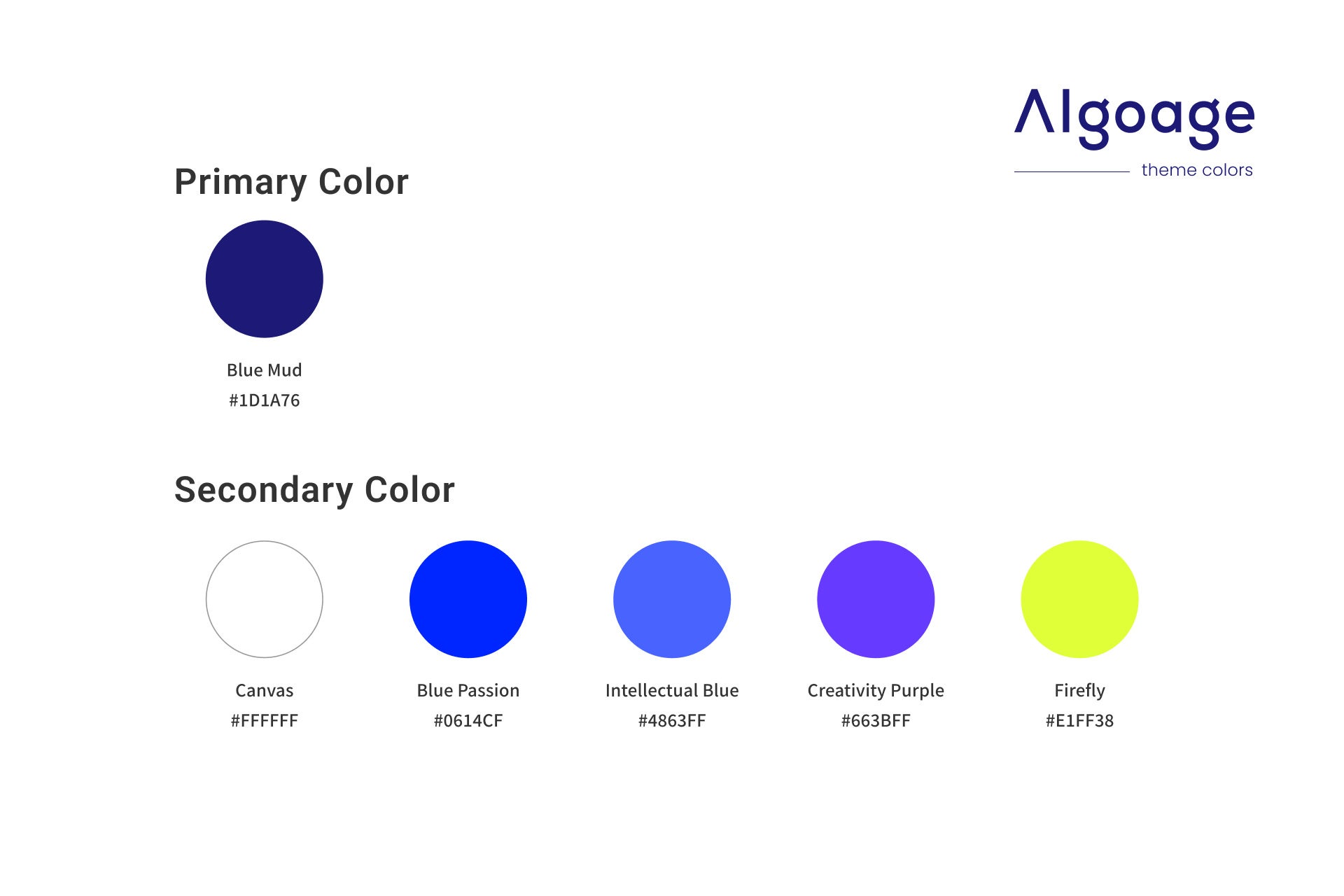 Algoage
theme colors

Primary Color

Blue Mud
#1D1A76

Secondary Color

Canvas
#FFFFFF

Blue Passion
#0614CF

Intellectual Blue
#4863FF

Creativity Purple
#663BFF

Firefly
#E1FF38